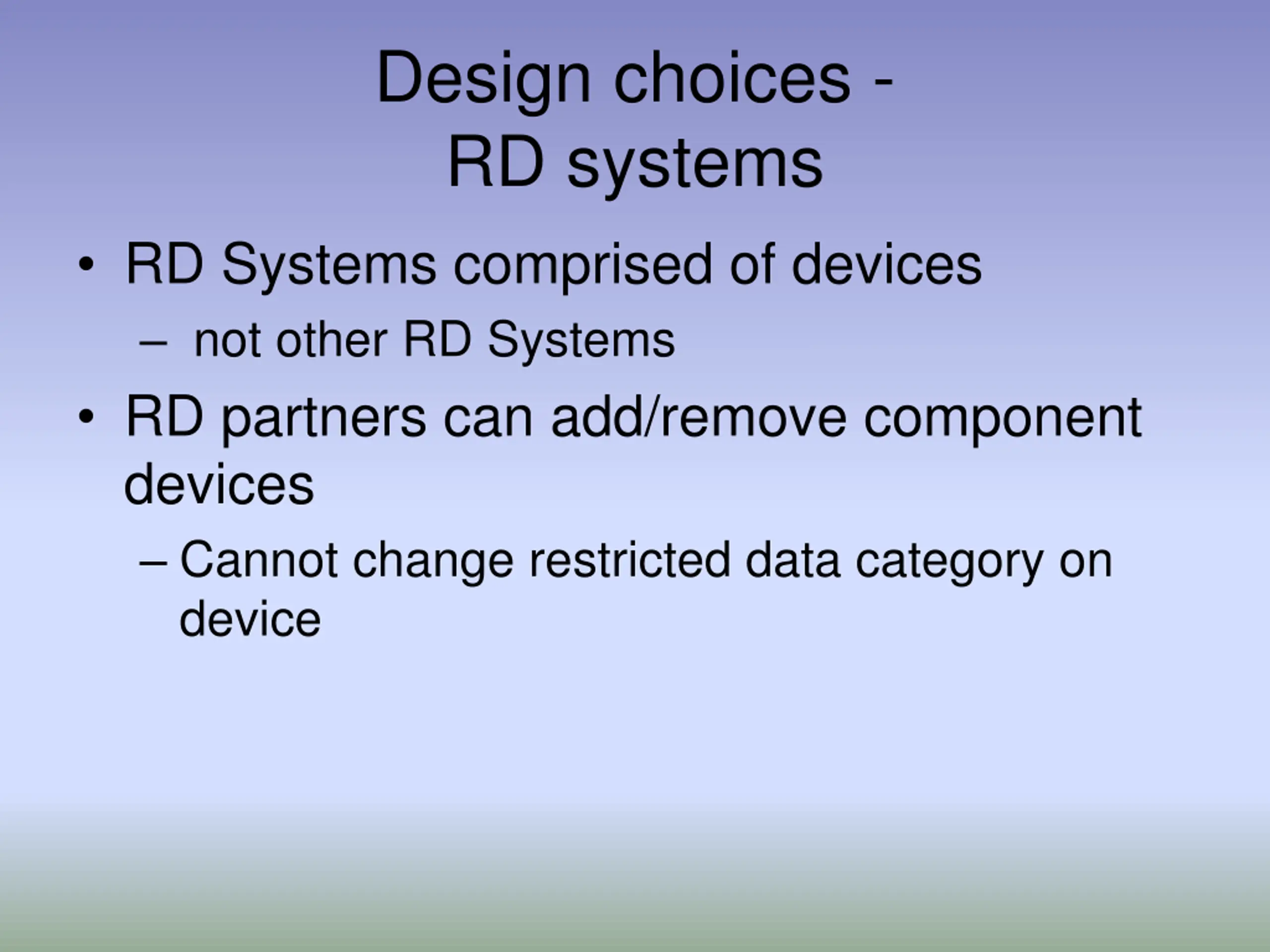 Design choices -
RD systems

• RD Systems comprised of devices
  – not other RD Systems
• RD partners can add/remove component devices
  – Cannot change restricted data category on device